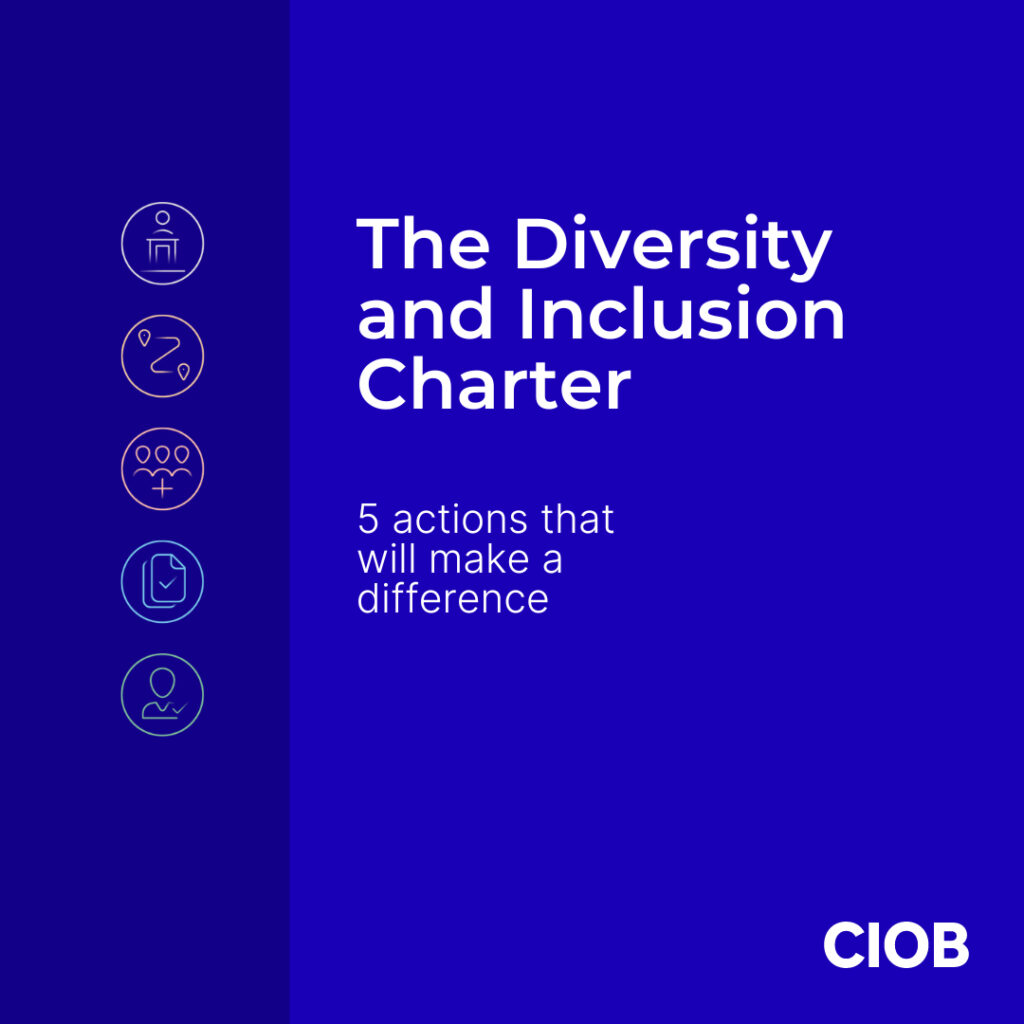 The Diversity and Inclusion Charter

5 actions that will make a difference

CIOB